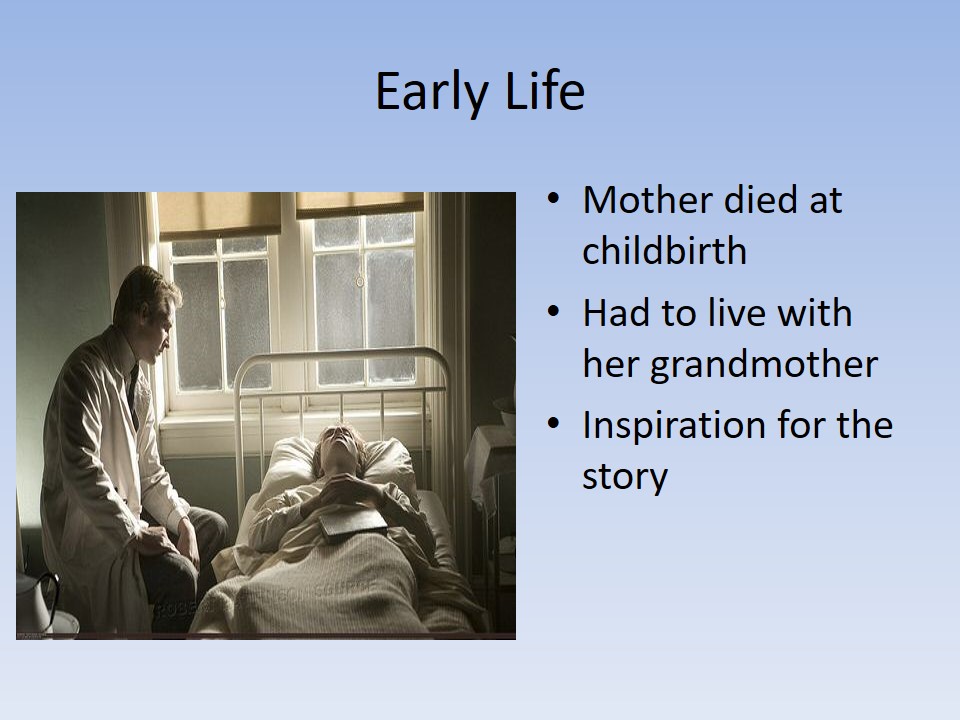 Early Life

• Mother died at childbirth
• Had to live with her grandmother
• Inspiration for the story